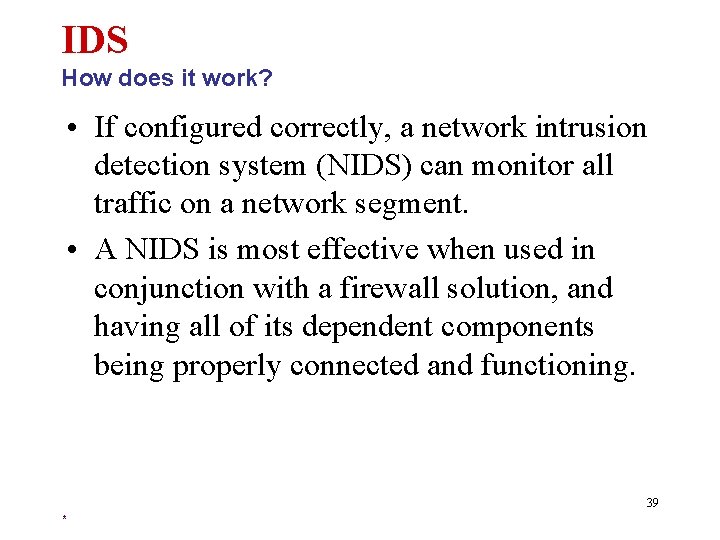 IDS
How does it work?

• If configured correctly, a network intrusion detection system (NIDS) can monitor all traffic on a network segment.

• A NIDS is most effective when used in conjunction with a firewall solution, and having all of its dependent components being properly connected and functioning.

39

*